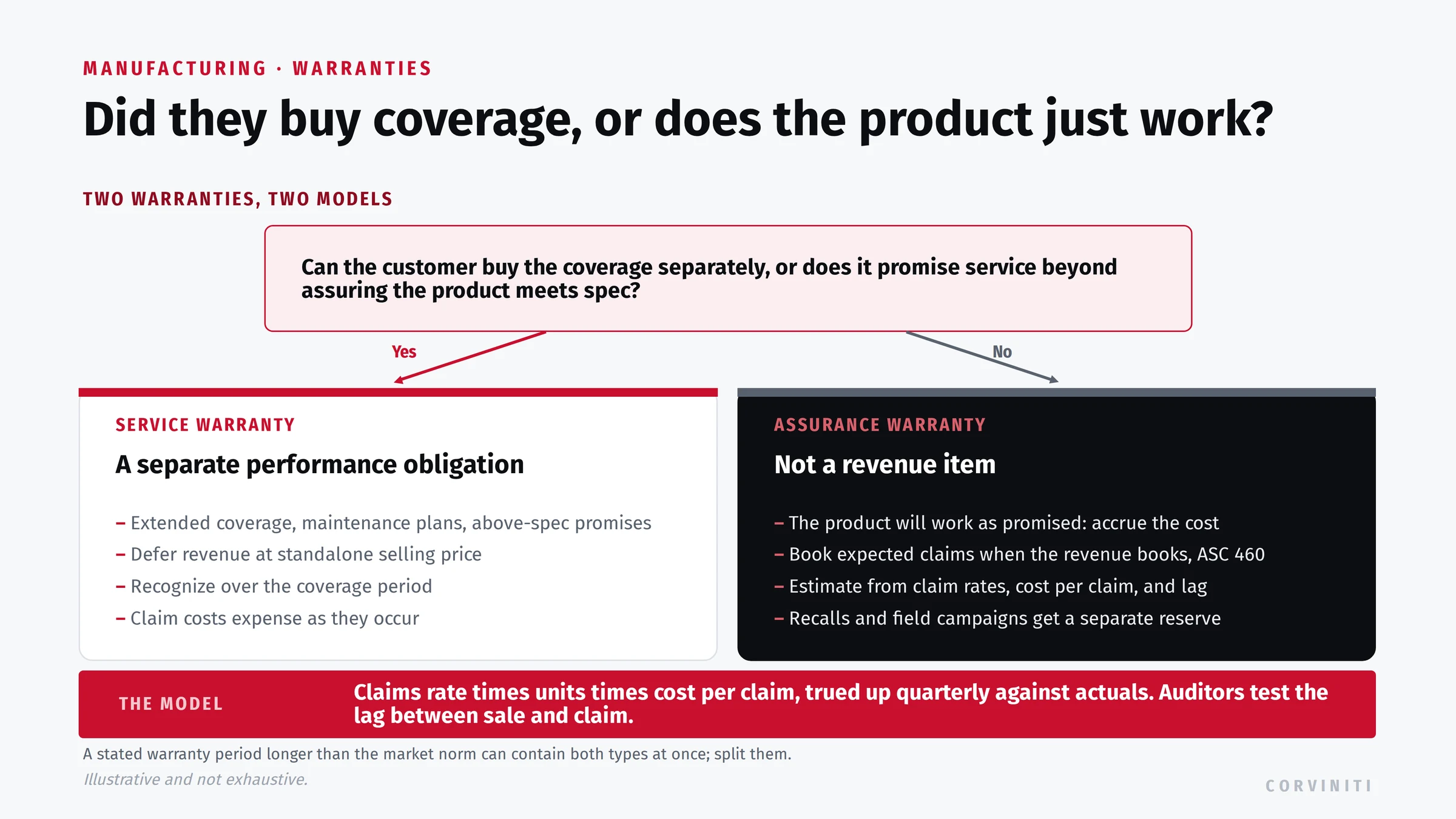 MANUFACTURING · WARRANTIES

Did they buy coverage, or does the product just work?

TWO WARRANTIES, TWO MODELS

Can the customer buy the coverage separately, or does it promise service beyond assuring the product meets spec?

Yes

No

SERVICE WARRANTY

A separate performance obligation

– Extended coverage, maintenance plans, above-spec promises
– Defer revenue at standalone selling price
– Recognize over the coverage period
– Claim costs expense as they occur

ASSURANCE WARRANTY

Not a revenue item

– The product will work as promised: accrue the cost
– Book expected claims when the revenue books, ASC 460
– Estimate from claim rates, cost per claim, and lag
– Recalls and field campaigns get a separate reserve

THE MODEL

Claims rate times units times cost per claim, trued up quarterly against actuals. Auditors test the lag between sale and claim.

A stated warranty period longer than the market norm can contain both types at once; split them.

Illustrative and not exhaustive.

CORVINITI